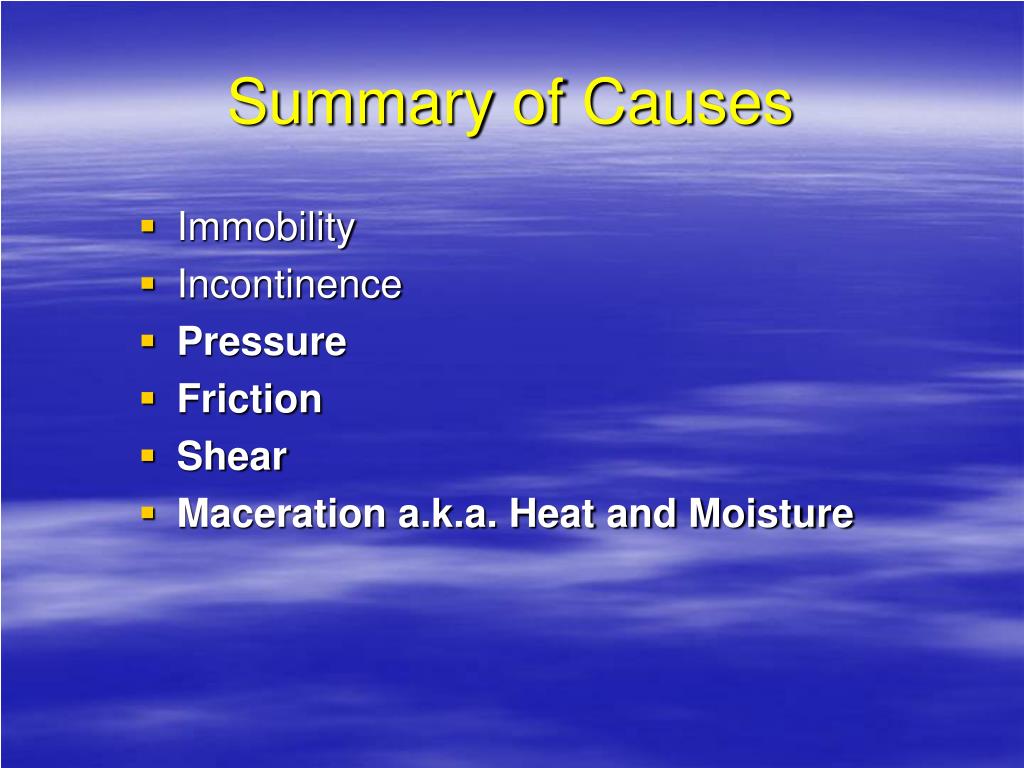 Summary of Causes

- Immobility
- Incontinence
- Pressure
- Friction
- Shear
- Maceration a.k.a. Heat and Moisture